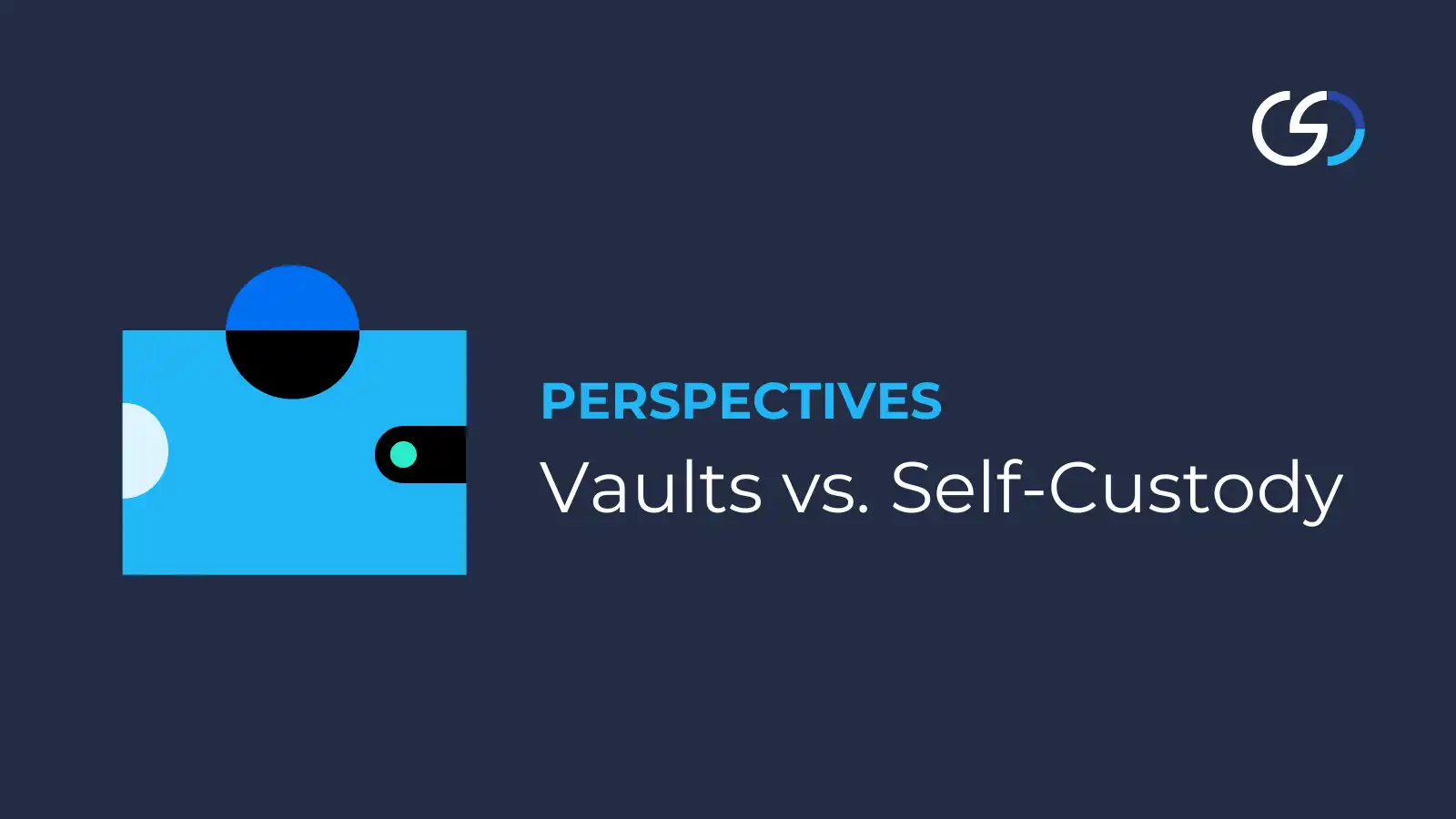 PERSPECTIVES
Vaults vs. Self-Custody